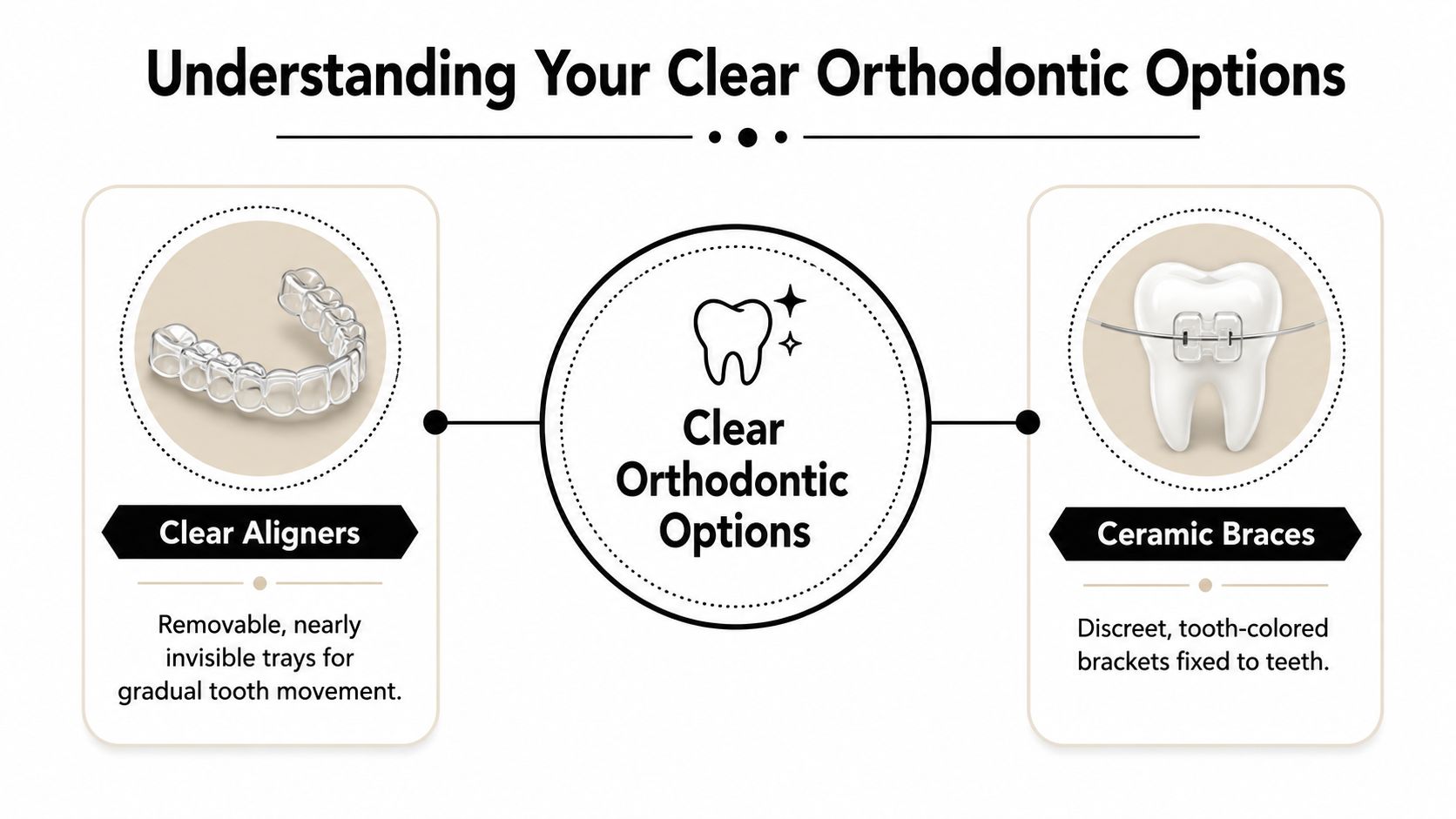 Understanding Your Clear Orthodontic Options

Clear Aligners

Removable, nearly invisible trays for gradual tooth movement.

Clear Orthodontic Options

Ceramic Braces

Discreet, tooth-colored brackets fixed to teeth.